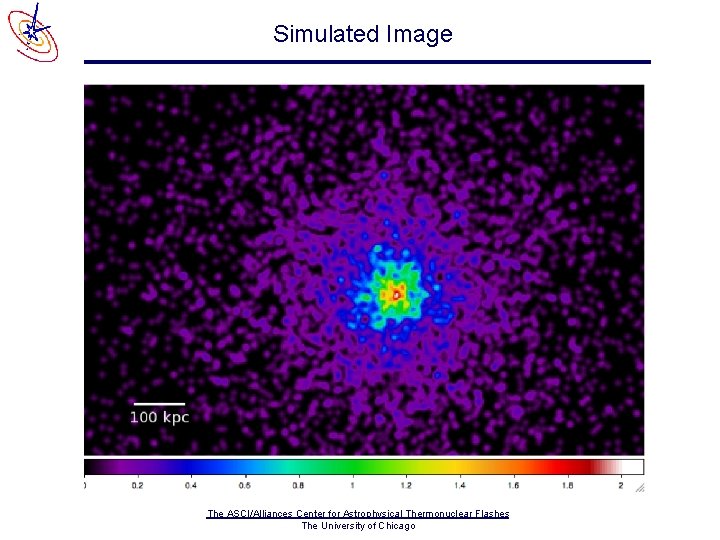 Simulated Image

100 kpc

0 0.2 0.4 0.6 0.8 1 1.2 1.4 1.6 1.8 2

The ASCI/Alliances Center for Astrophysical Thermonuclear Flashes
The University of Chicago